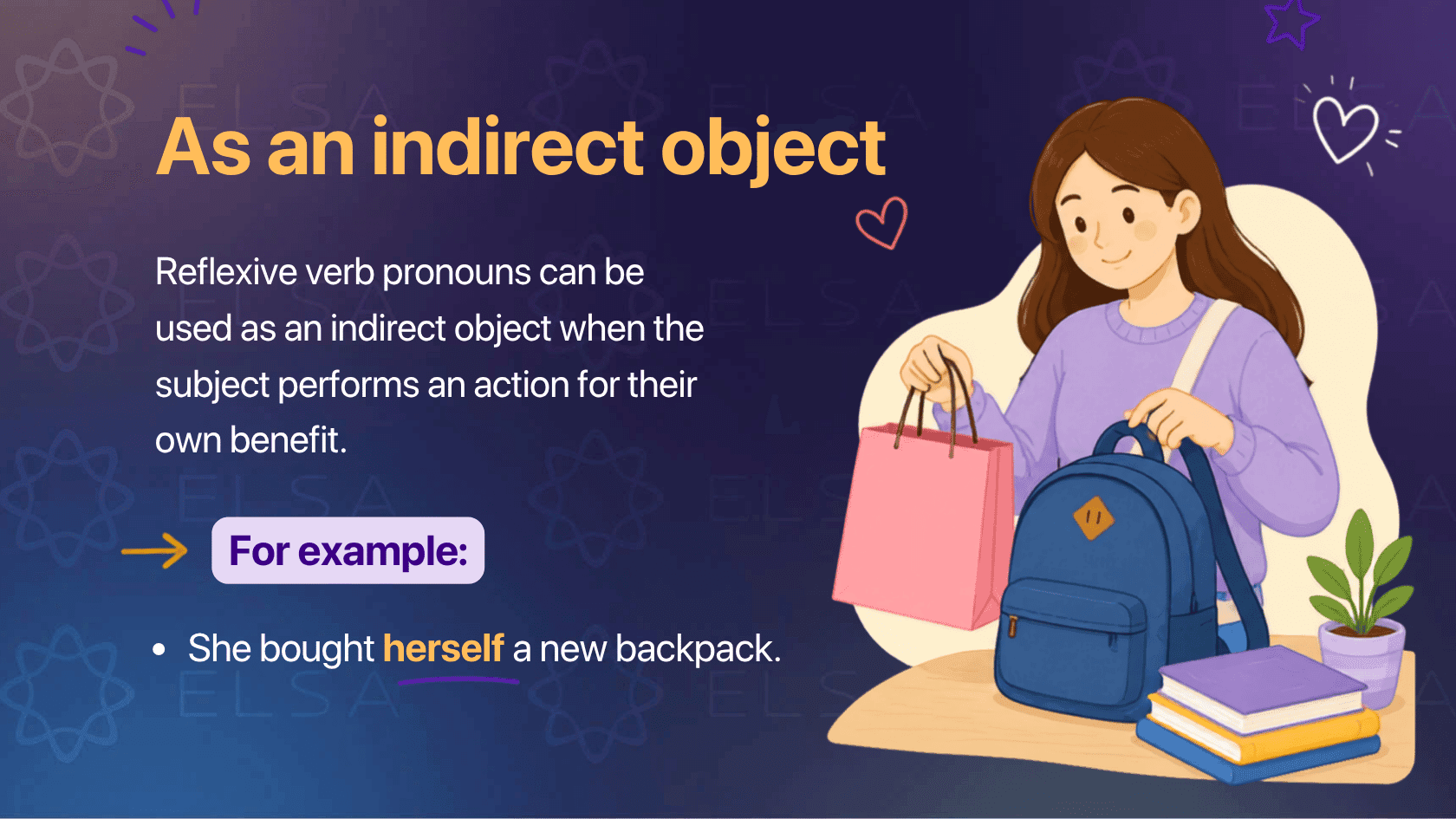 As an indirect object

Reflexive verb pronouns can be used as an indirect object when the subject performs an action for their own benefit.

For example:

• She bought herself a new backpack.